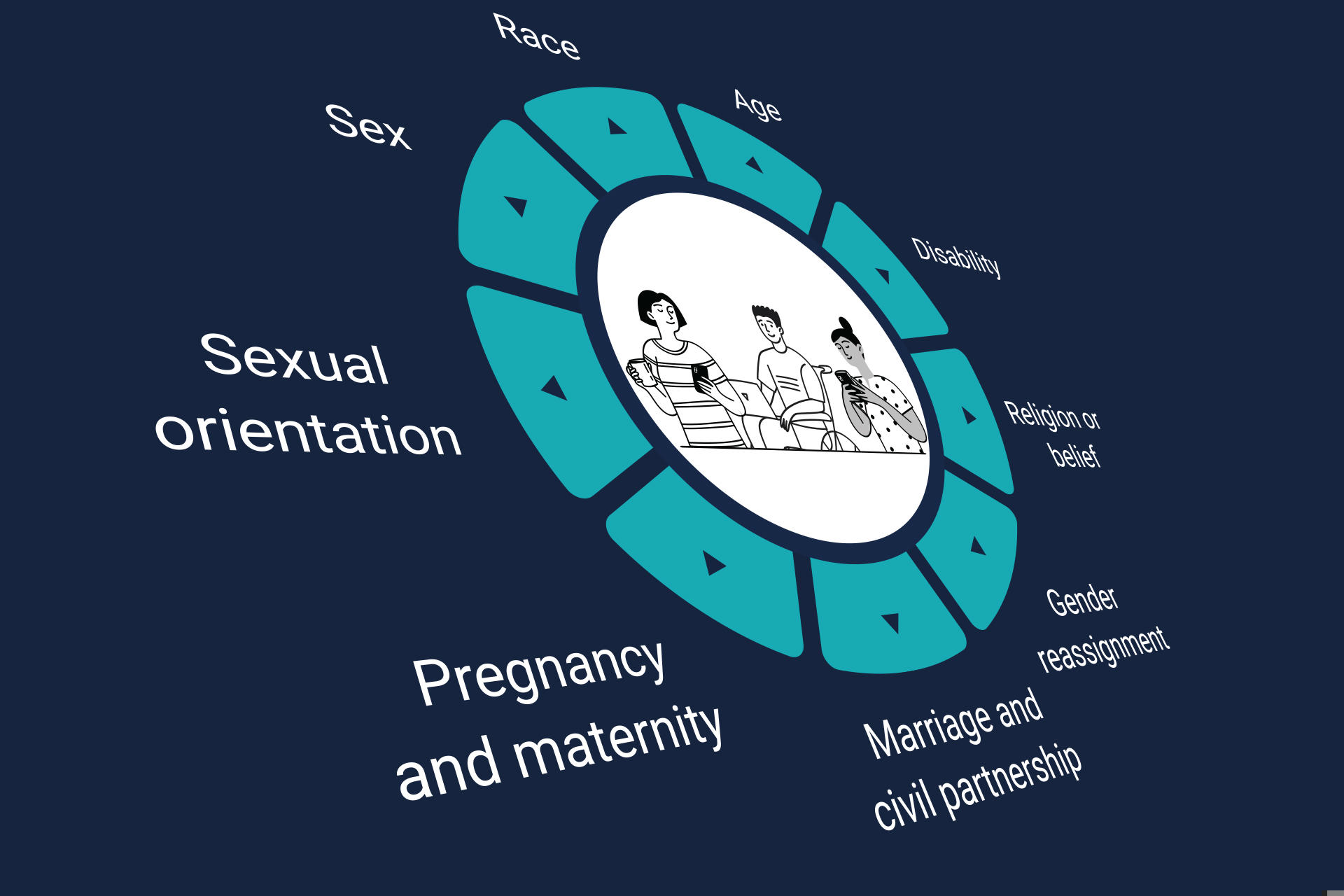 Race

Age

Disability

Religion or belief

Gender reassignment

Marriage and civil partnership

Pregnancy and maternity

Sexual orientation

Sex